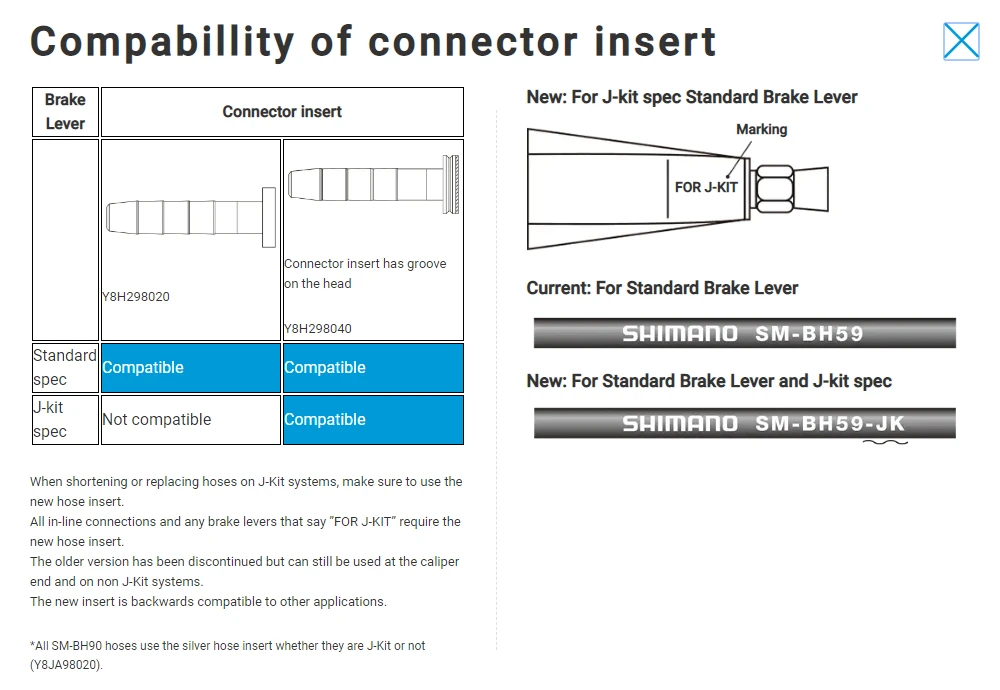 Compabillity of connector insert

| Brake Lever | Connector insert | |
|---|---|---|
| | Y8H298020 | Connector insert has groove on the head Y8H298040 |
| Standard spec | Compatible | Compatible |
| J-kit spec | Not compatible | Compatible |

When shortening or replacing hoses on J-Kit systems, make sure to use the new hose insert.
All in-line connections and any brake levers that say "FOR J-KIT" require the new hose insert.
The older version has been discontinued but can still be used at the caliper end and on non J-Kit systems.
The new insert is backwards compatible to other applications.

*All SM-BH90 hoses use the silver hose insert whether they are J-Kit or not (Y8JA98020).

New: For J-kit spec Standard Brake Lever

Marking

FOR J-KIT

Current: For Standard Brake Lever

SHIMANO SM-BH59

New: For Standard Brake Lever and J-kit spec

SHIMANO SM-BH59-JK